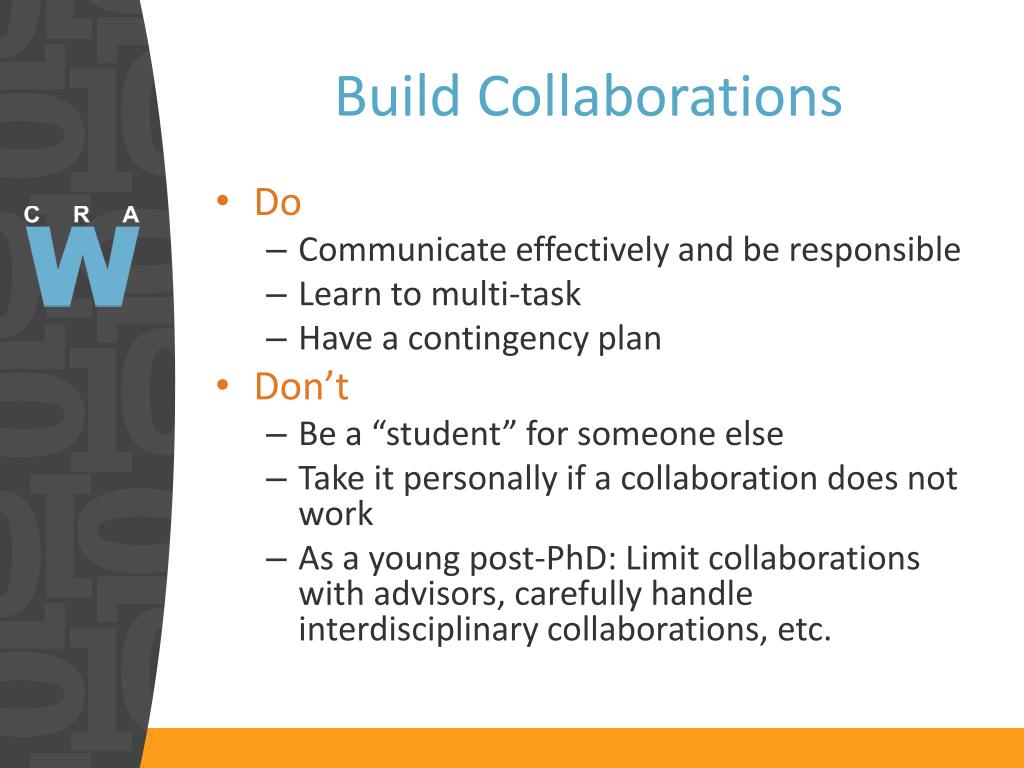 C R A
W

Build Collaborations

• Do
– Communicate effectively and be responsible
– Learn to multi-task
– Have a contingency plan
• Don’t
– Be a “student” for someone else
– Take it personally if a collaboration does not work
– As a young post-PhD: Limit collaborations with advisors, carefully handle interdisciplinary collaborations, etc.